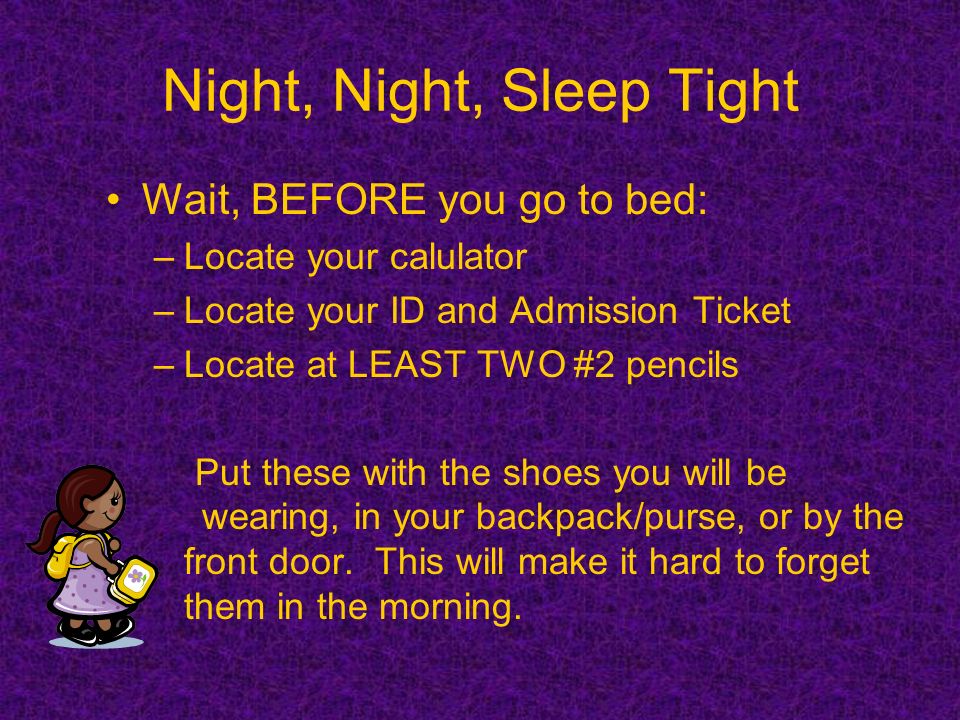 Night, Night, Sleep Tight

• Wait, BEFORE you go to bed:
– Locate your calulator
– Locate your ID and Admission Ticket
– Locate at LEAST TWO #2 pencils

Put these with the shoes you will be wearing, in your backpack/purse, or by the front door. This will make it hard to forget them in the morning.